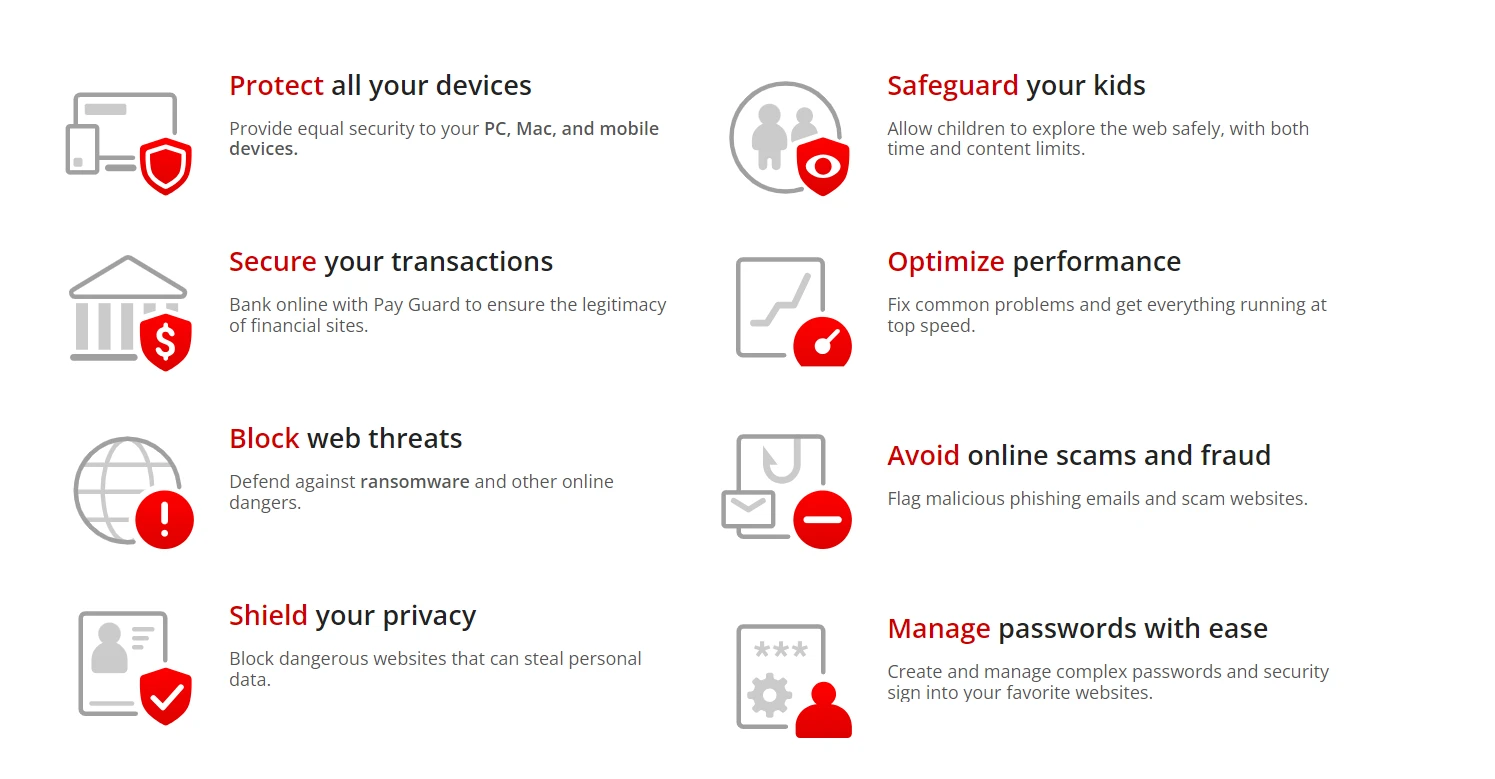 Protect all your devices

Provide equal security to your PC, Mac, and mobile devices.

Secure your transactions

Bank online with Pay Guard to ensure the legitimacy of financial sites.

Block web threats

Defend against ransomware and other online dangers.

Shield your privacy

Block dangerous websites that can steal personal data.

Safeguard your kids

Allow children to explore the web safely, with both time and content limits.

Optimize performance

Fix common problems and get everything running at top speed.

Avoid online scams and fraud

Flag malicious phishing emails and scam websites.

Manage passwords with ease

Create and manage complex passwords and security sign into your favorite websites.